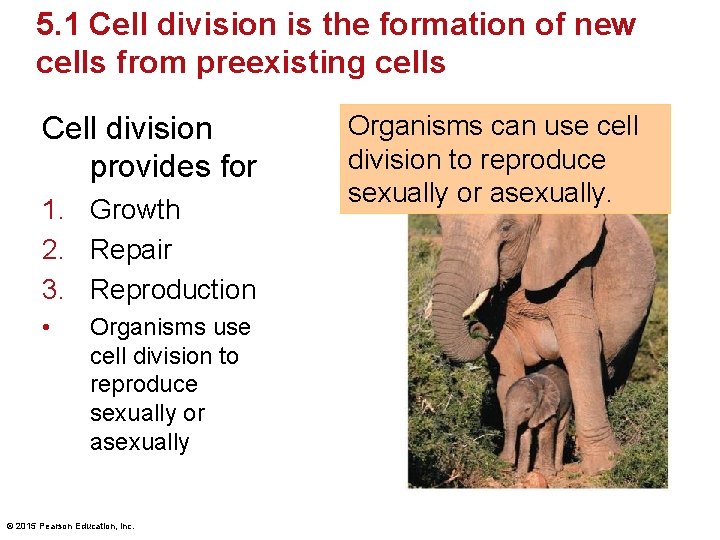 5.1 Cell division is the formation of new cells from preexisting cells

Cell division provides for

1. Growth
2. Repair
3. Reproduction

• Organisms use cell division to reproduce sexually or asexually

Organisms can use cell division to reproduce sexually or asexually.

© 2015 Pearson Education, Inc.